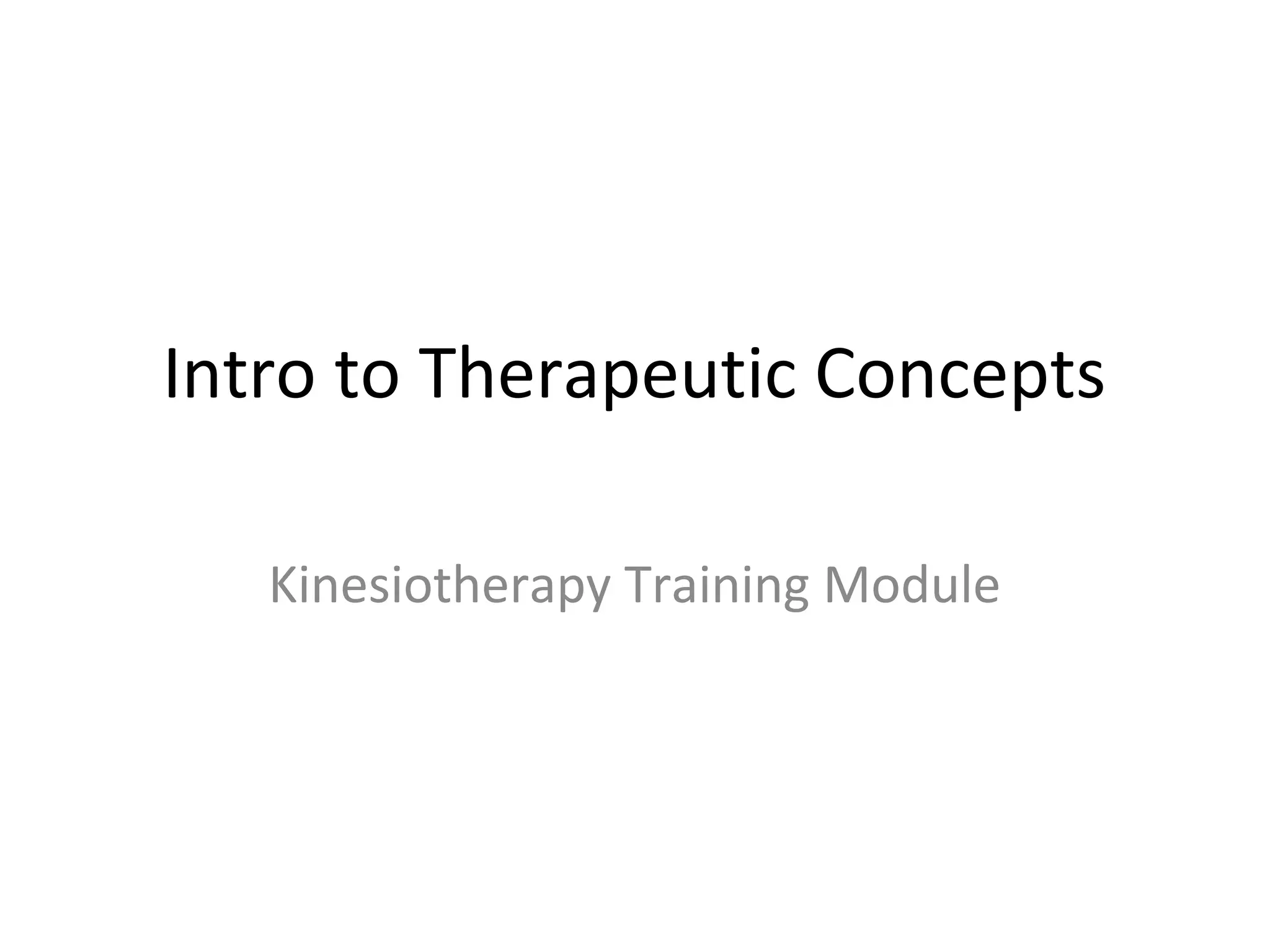 Intro to Therapeutic Concepts

Kinesiotherapy Training Module